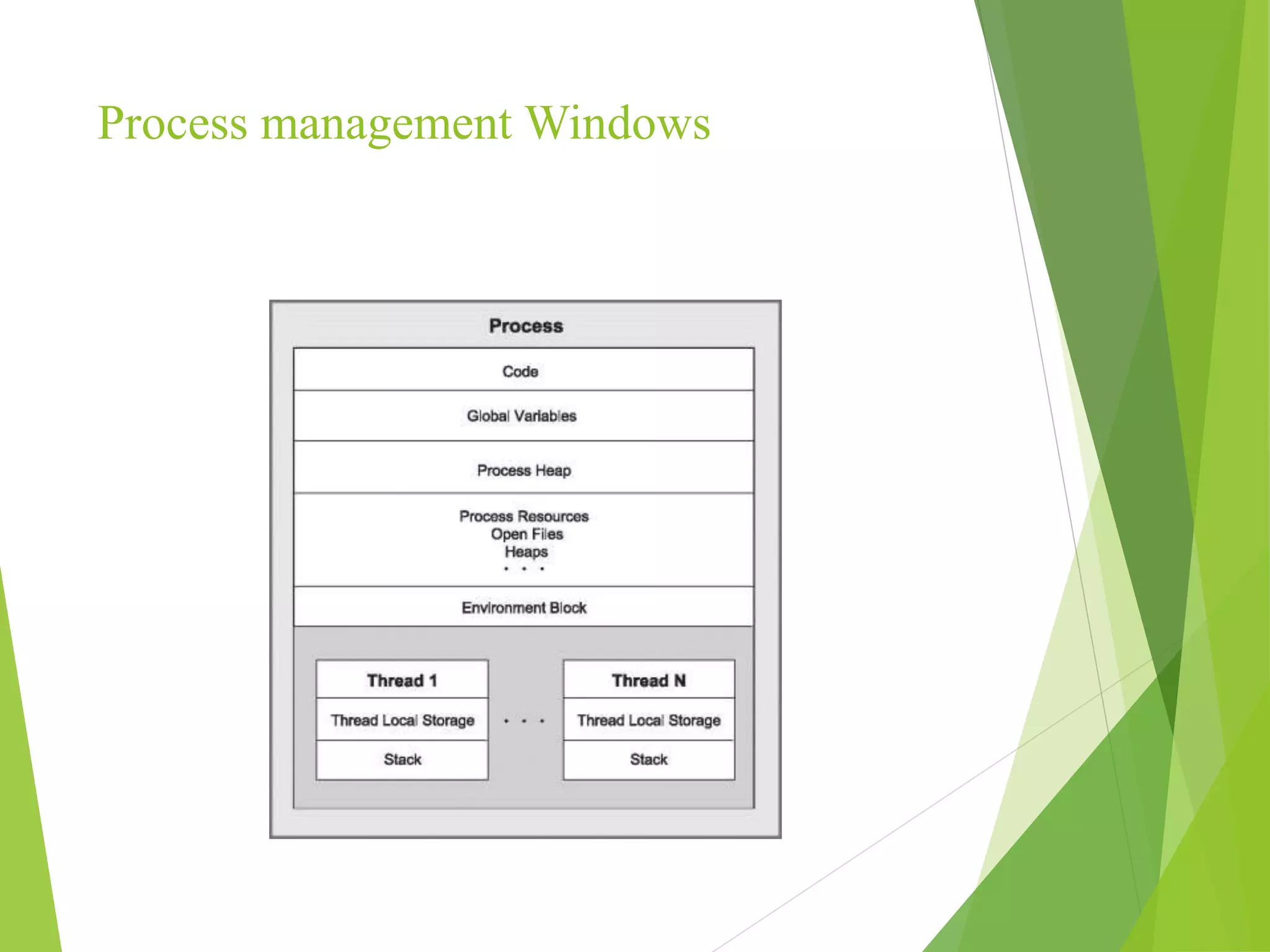 Process management Windows

Process

Code

Global Variables

Process Heap

Process Resources
Open Files
Heaps
. . .

Environment Block

Thread 1
Thread Local Storage
Stack

. . .

Thread N
Thread Local Storage
Stack